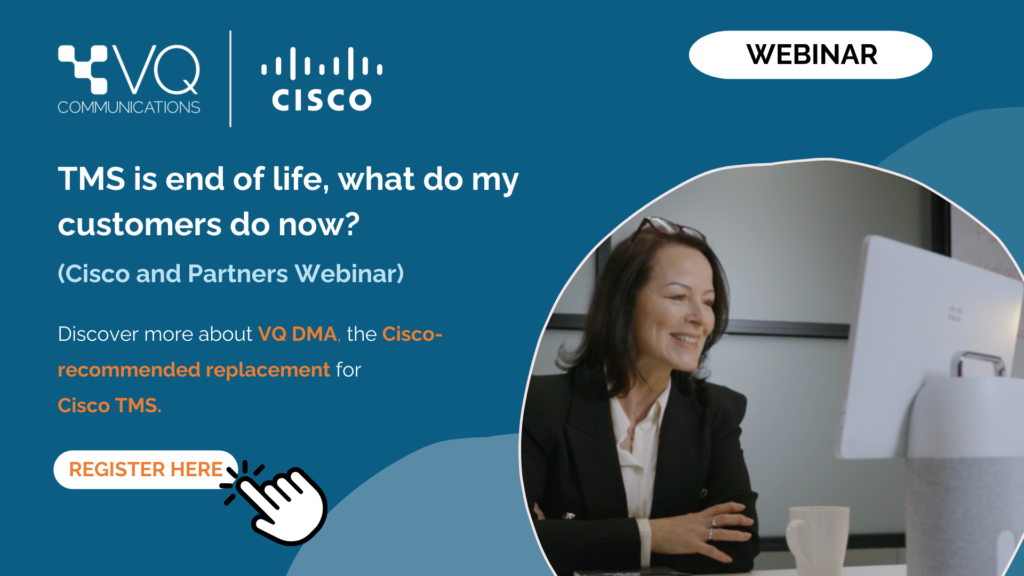 VQ COMMUNICATIONS

CISCO

WEBINAR

TMS is end of life, what do my customers do now?

(Cisco and Partners Webinar)

Discover more about VQ DMA, the Cisco-recommended replacement for Cisco TMS.

REGISTER HERE